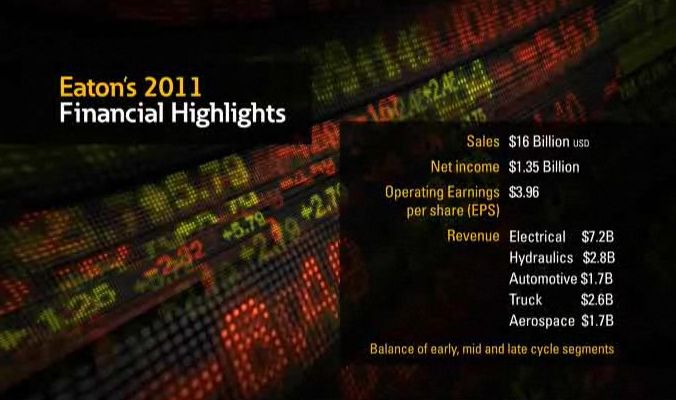 Eaton's 2011
Financial Highlights

Sales $16 Billion USD

Net income $1.35 Billion

Operating Earnings per share (EPS) $3.96

Revenue Electrical $7.2B
Hydraulics $2.8B
Automotive $1.7B
Truck $2.6B
Aerospace $1.7B

Balance of early, mid and late cycle segments